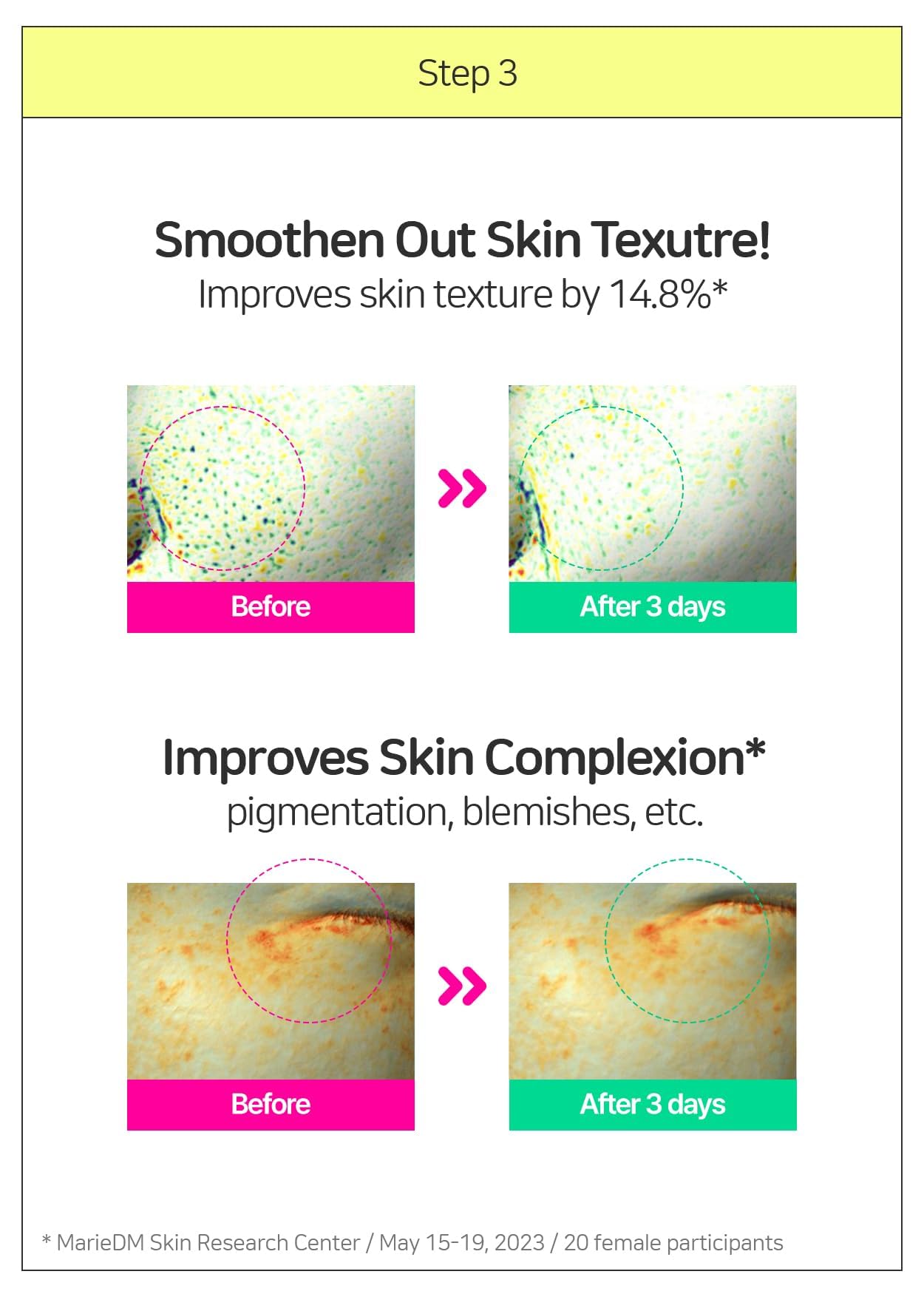 Step 3

Smoothen Out Skin Texutre!
Improves skin texture by 14.8%*

Before

After 3 days

Improves Skin Complexion*
pigmentation, blemishes, etc.

Before

After 3 days

* MarieDM Skin Research Center / May 15-19, 2023 / 20 female participants